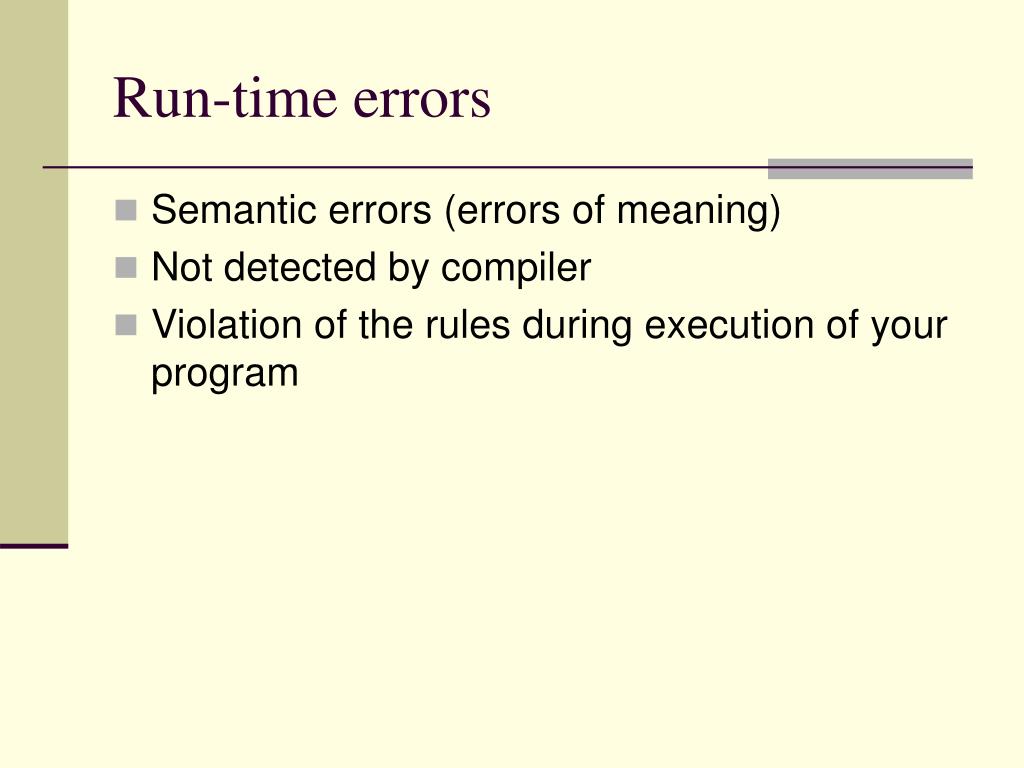 Run-time errors

- Semantic errors (errors of meaning)
- Not detected by compiler
- Violation of the rules during execution of your program